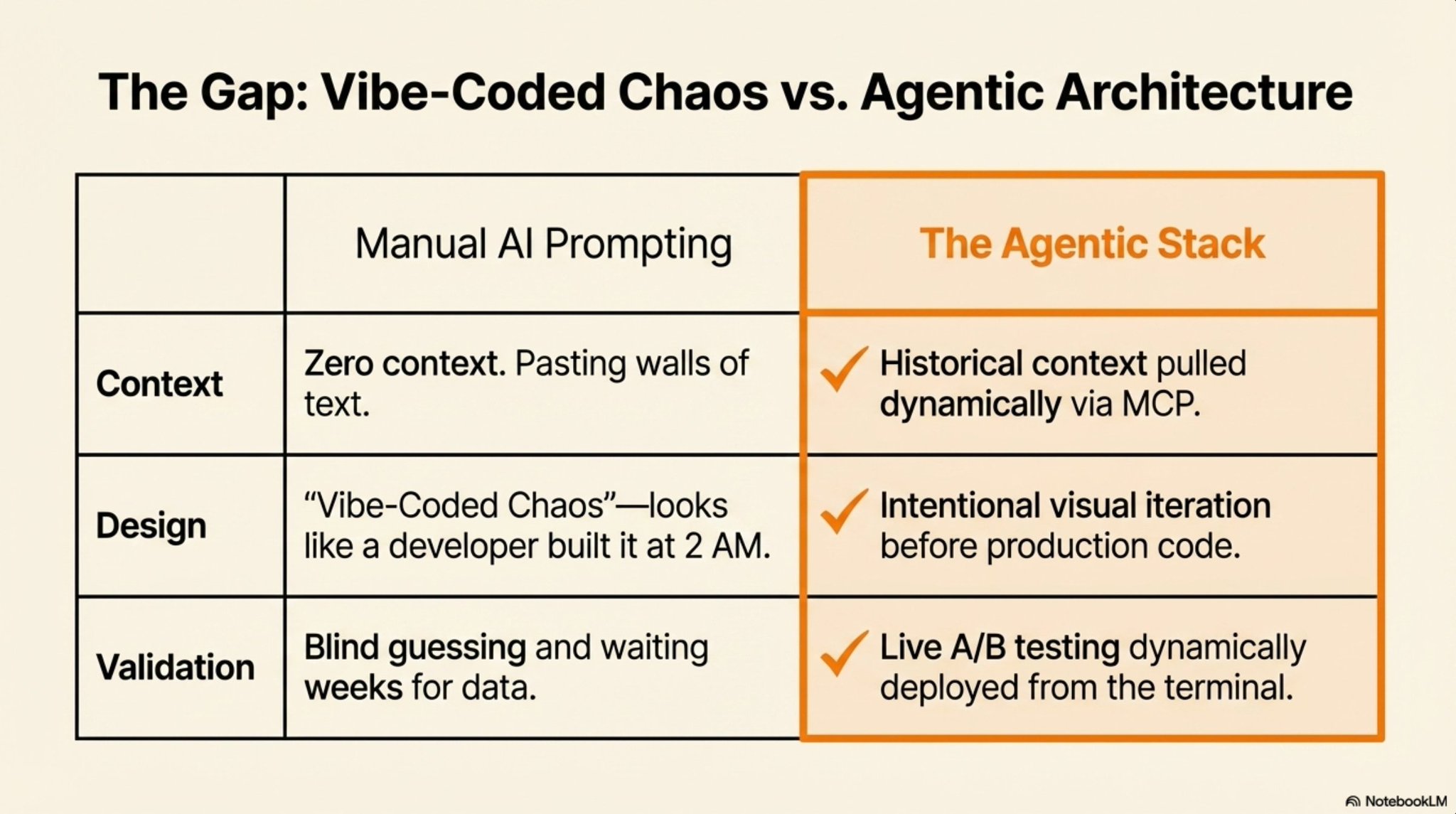 The Gap: Vibe-Coded Chaos vs. Agentic Architecture

| | Manual AI Prompting | The Agentic Stack |
|---|---|---|
| Context | Zero context. Pasting walls of text. | ✓ Historical context pulled dynamically via MCP. |
| Design | “Vibe-Coded Chaos”—looks like a developer built it at 2 AM. | ✓ Intentional visual iteration before production code. |
| Validation | Blind guessing and waiting weeks for data. | ✓ Live A/B testing dynamically deployed from the terminal. |

NotebookLM